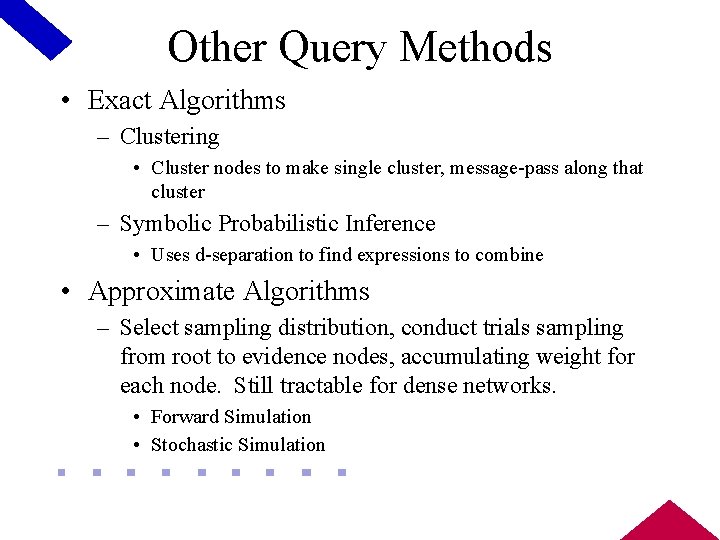 Other Query Methods

• Exact Algorithms
– Clustering
• Cluster nodes to make single cluster, message-pass along that cluster
– Symbolic Probabilistic Inference
• Uses d-separation to find expressions to combine

• Approximate Algorithms
– Select sampling distribution, conduct trials sampling from root to evidence nodes, accumulating weight for each node. Still tractable for dense networks.
• Forward Simulation
• Stochastic Simulation